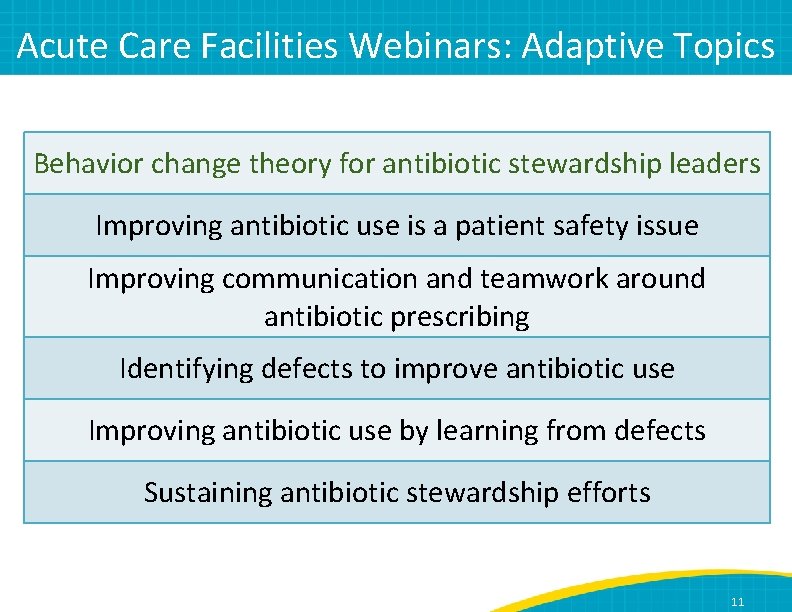 Acute Care Facilities Webinars: Adaptive Topics

| Behavior change theory for antibiotic stewardship leaders |
|---|
| Improving antibiotic use is a patient safety issue |
| Improving communication and teamwork around antibiotic prescribing |
| Identifying defects to improve antibiotic use |
| Improving antibiotic use by learning from defects |
| Sustaining antibiotic stewardship efforts |

11